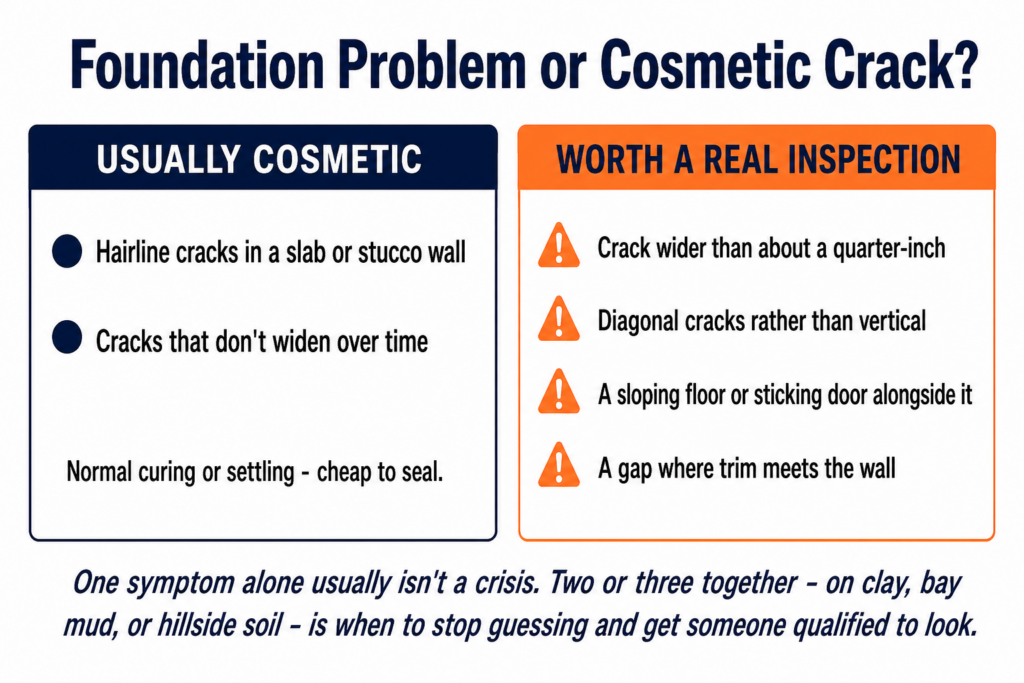 Foundation Problem or Cosmetic Crack?

USUALLY COSMETIC

Hairline cracks in a slab or stucco wall

Cracks that don't widen over time

Normal curing or settling - cheap to seal.

WORTH A REAL INSPECTION

Crack wider than about a quarter-inch

Diagonal cracks rather than vertical

A sloping floor or sticking door alongside it

A gap where trim meets the wall

One symptom alone usually isn't a crisis. Two or three together - on clay, bay mud, or hillside soil - is when to stop guessing and get someone qualified to look.